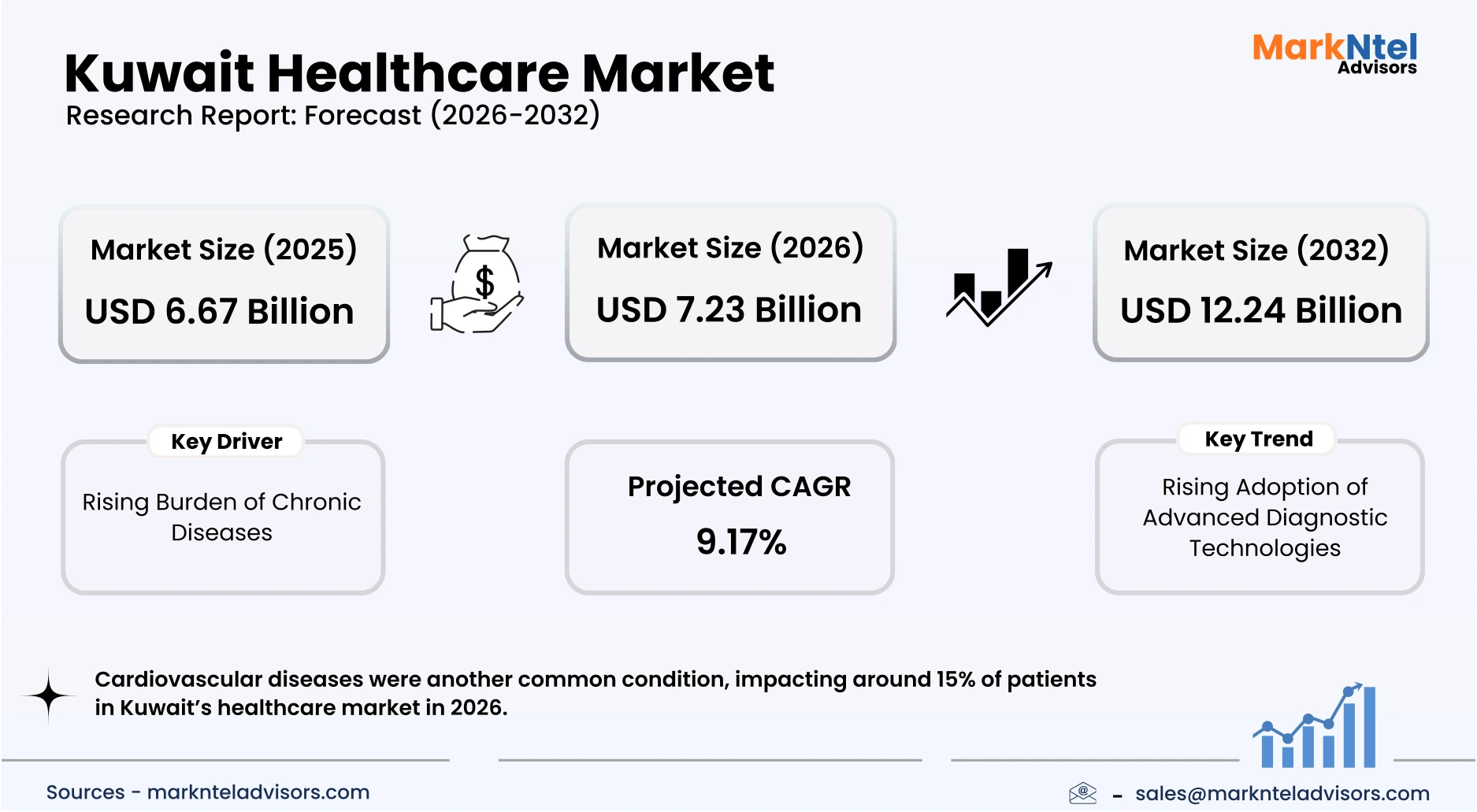 Kuwait Healthcare Market
Research Report: Forecast (2026-2032)

MarkNtel Advisors

Market Size (2025)
USD 6.67 Billion

$

Market Size (2026)
USD 7.23 Billion

Market Size (2032)
USD 12.24 Billion

Key Driver
Rising Burden of Chronic Diseases

Projected CAGR
9.17%

Key Trend
Rising Adoption of Advanced Diagnostic Technologies

Cardiovascular diseases were another common condition, impacting around 15% of patients in Kuwait's healthcare market in 2026.

Sources - marknteladvisors.com

- sales@marknteladvisors.com